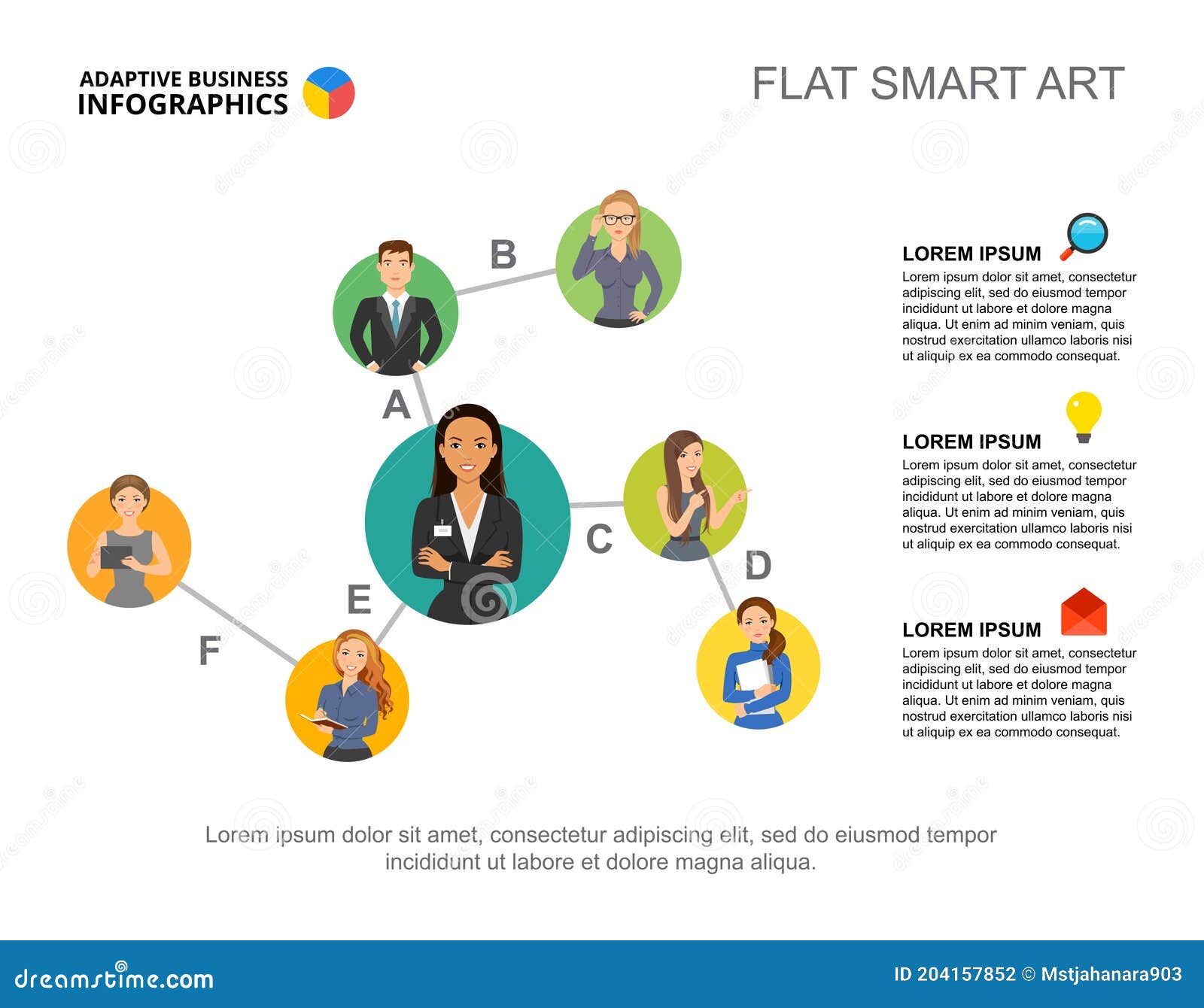 ADAPTIVE BUSINESS
INFOGRAPHICS

FLAT SMART ART

B

A

C

D

E

F

LOREM IPSUM
Lorem ipsum dolor sit amet, consectetur adipiscing elit, sed do eiusmod tempor incididunt ut labore et dolore magna aliqua. Ut enim ad minim veniam, quis nostrud exercitation ullamco laboris nisi ut aliquip ex ea commodo consequat.

LOREM IPSUM
Lorem ipsum dolor sit amet, consectetur adipiscing elit, sed do eiusmod tempor incididunt ut labore et dolore magna aliqua. Ut enim ad minim veniam, quis nostrud exercitation ullamco laboris nisi ut aliquip ex ea commodo consequat.

LOREM IPSUM
Lorem ipsum dolor sit amet, consectetur adipiscing elit, sed do eiusmod tempor incididunt ut labore et dolore magna aliqua. Ut enim ad minim veniam, quis nostrud exercitation ullamco laboris nisi ut aliquip ex ea commodo consequat.

Lorem ipsum dolor sit amet, consectetur adipiscing elit, sed do eiusmod tempor incididunt ut labore et dolore magna aliqua.

dreamstime.com

ID 204157852 © Mstjahanara903